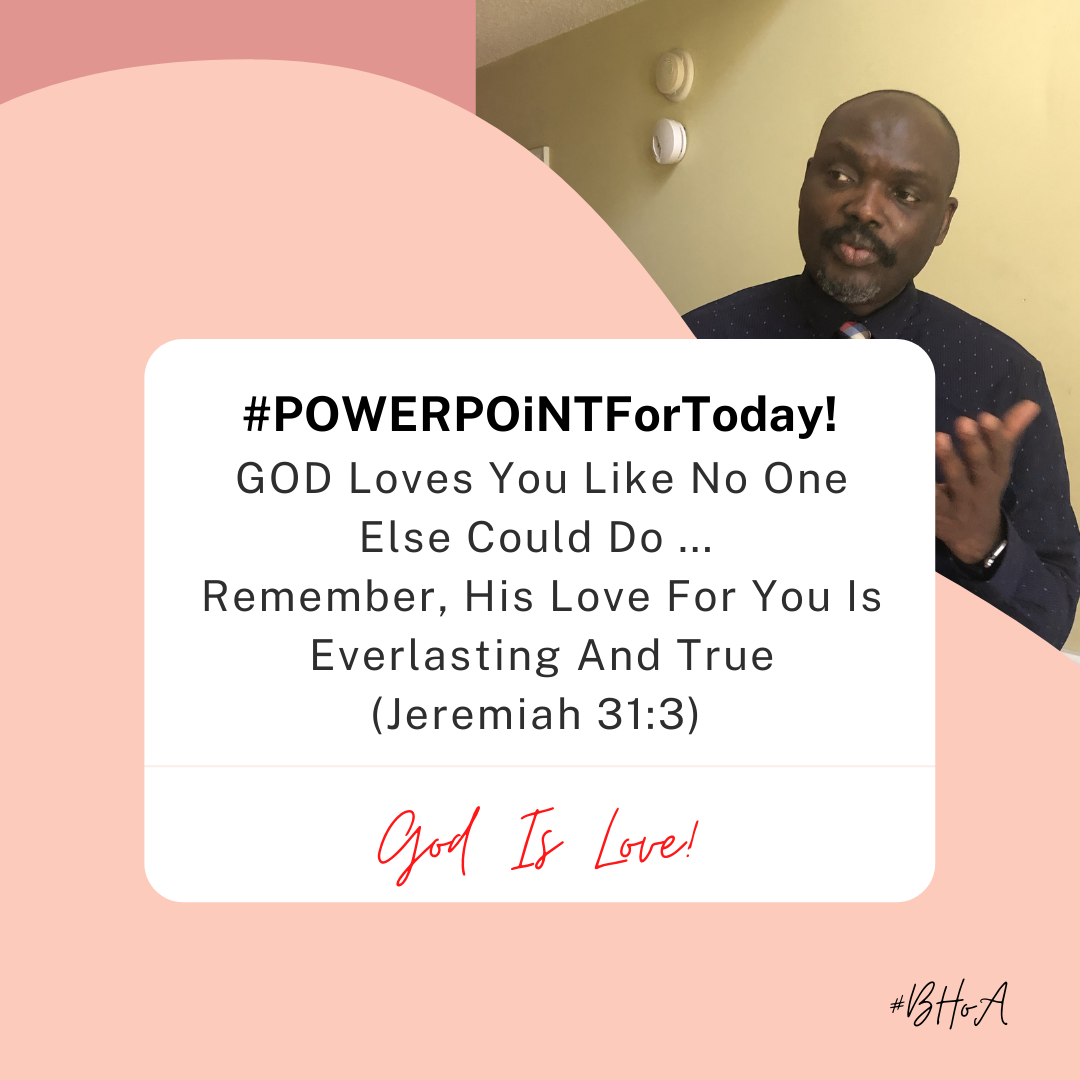 #POWERPOiNTForToday!
GOD Loves You Like No One Else Could Do ...
Remember, His Love For You Is Everlasting And True
(Jeremiah 31:3)

God Is Love!

#BHoA